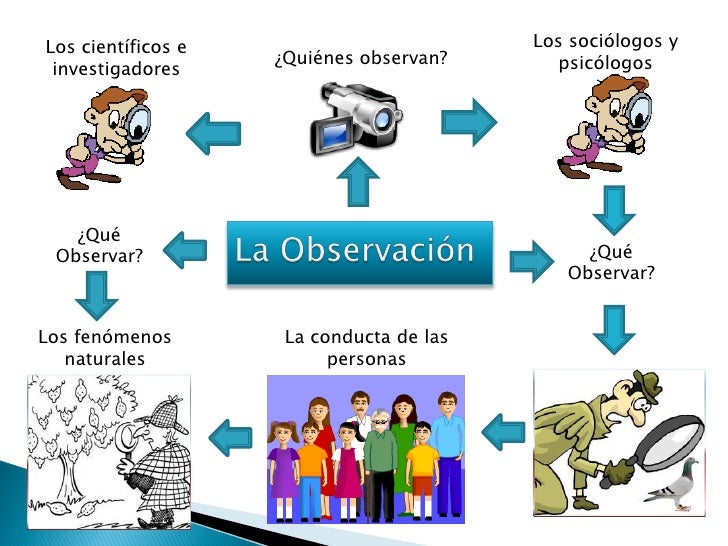 Los científicos e investigadores

¿Quiénes observan?

Los sociólogos y psicólogos

¿Qué Observar?

La Observación

¿Qué Observar?

Los fenómenos naturales

La conducta de las personas